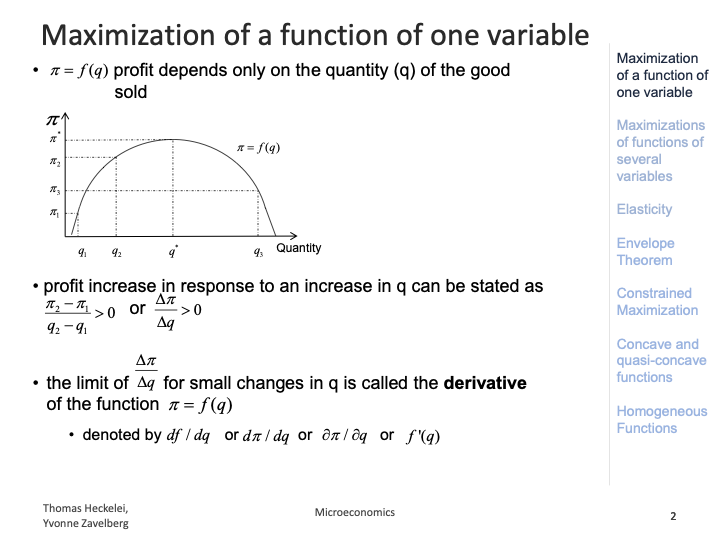 Maximization of a function of one variable

• $\pi = f(q)$ profit depends only on the quantity (q) of the good sold

$\pi$
$\pi^*$
$\pi_2$
$\pi_3$
$\pi_1$
$\pi = f(q)$
$q_1$ $q_2$ $q^*$ $q_3$ Quantity

• profit increase in response to an increase in q can be stated as $\frac{\pi_2 - \pi_1}{q_2 - q_1} > 0$ or $\frac{\Delta\pi}{\Delta q} > 0$

• the limit of $\frac{\Delta\pi}{\Delta q}$ for small changes in q is called the **derivative** of the function $\pi = f(q)$

• denoted by $df / dq$ or $d\pi / dq$ or $\partial\pi / \partial q$ or $f'(q)$

Maximization of a function of one variable

Maximizations of functions of several variables

Elasticity

Envelope Theorem

Constrained Maximization

Concave and quasi-concave functions

Homogeneous Functions

Thomas Heckelei, Yvonne Zavelberg

Microeconomics

2